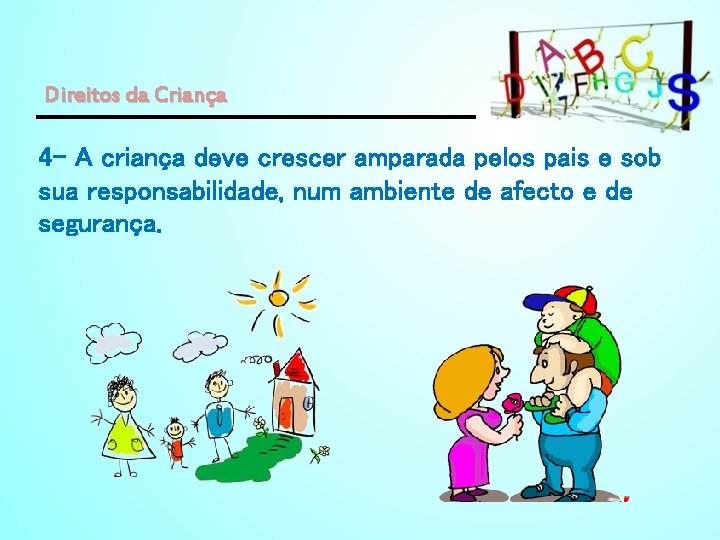 Direitos da Criança

A B C
D I Z F H G J S

4- A criança deve crescer amparada pelos pais e sob sua responsabilidade, num ambiente de afecto e de segurança.